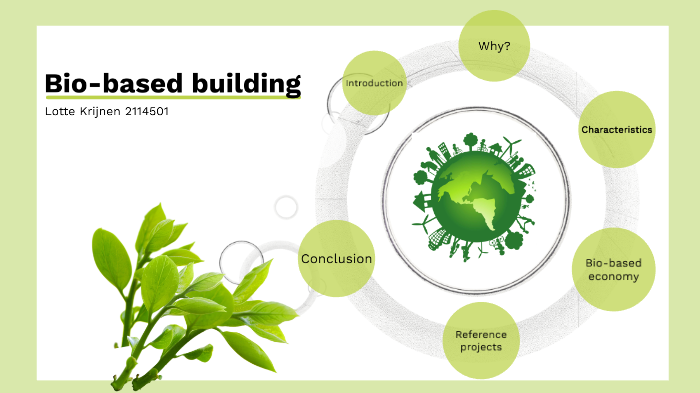 Bio-based building

Lotte Krijnen 2114501

Introduction

Why?

Characteristics

Bio-based economy

Reference projects

Conclusion